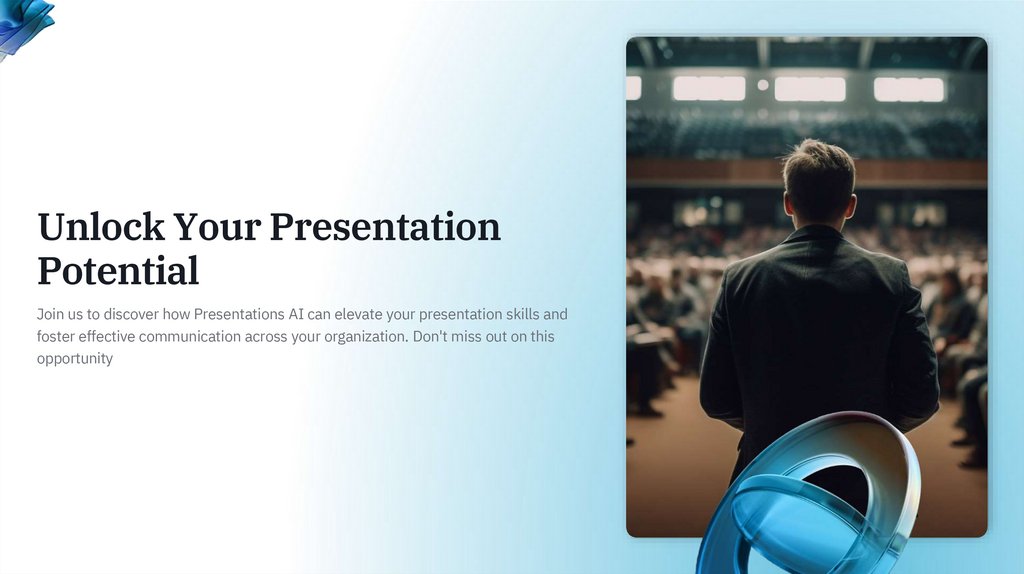 Unlock Your Presentation Potential

Join us to discover how Presentations AI can elevate your presentation skills and foster effective communication across your organization. Don't miss out on this opportunity